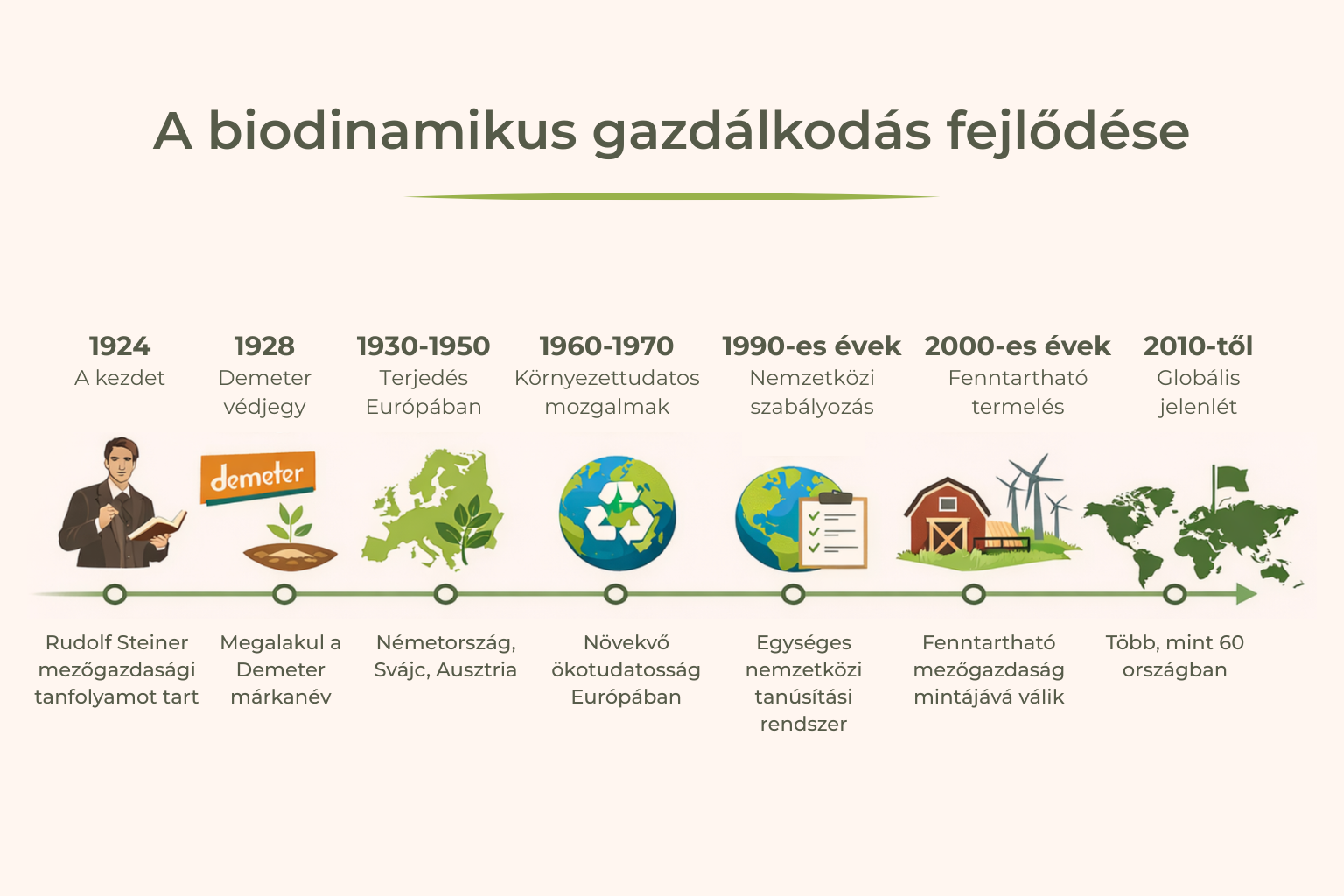 A biodinamikus gazdálkodás fejlődése

1924
A kezdet

1928
Demeter védjegy

1930-1950
Terjedés Európában

1960-1970
Környezettudatos mozgalmak

1990-es évek
Nemzetközi szabályozás

2000-es évek
Fenntartható termelés

2010-től
Globális jelenlét

demeter

Rudolf Steiner mezőgazdasági tanfolyamot tart

Megalakul a Demeter márkanév

Németország, Svájc, Ausztria

Növekvő ökotudatosság Európában

Egységes nemzetközi tanúsítási rendszer

Fenntartható mezőgazdaság mintájává válik

Több, mint 60 országban